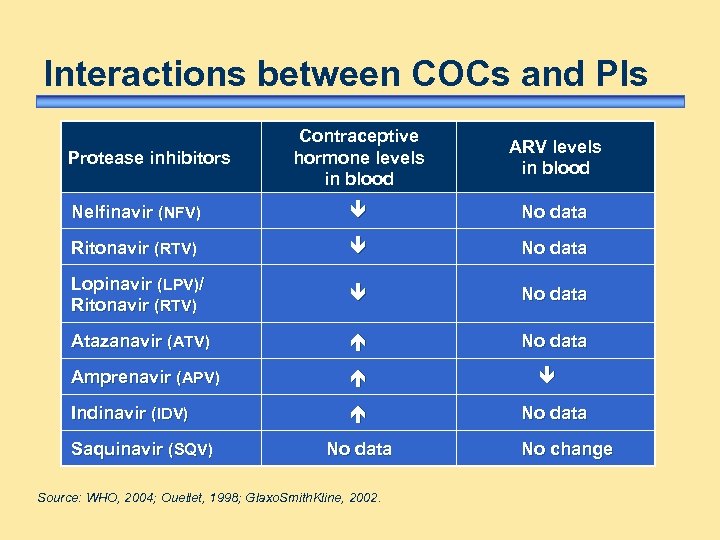 Interactions between COCs and PIs

| Protease inhibitors | Contraceptive hormone levels in blood | ARV levels in blood |
|---|---|---|
| Nelfinavir (NFV) | ↓ | No data |
| Ritonavir (RTV) | ↓ | No data |
| Lopinavir (LPV)/ Ritonavir (RTV) | ↓ | No data |
| Atazanavir (ATV) | ↑ | No data |
| Amprenavir (APV) | ↑ | ↓ |
| Indinavir (IDV) | ↑ | No data |
| Saquinavir (SQV) | No data | No change |

Source: WHO, 2004; Ouellet, 1998; GlaxoSmithKline, 2002.